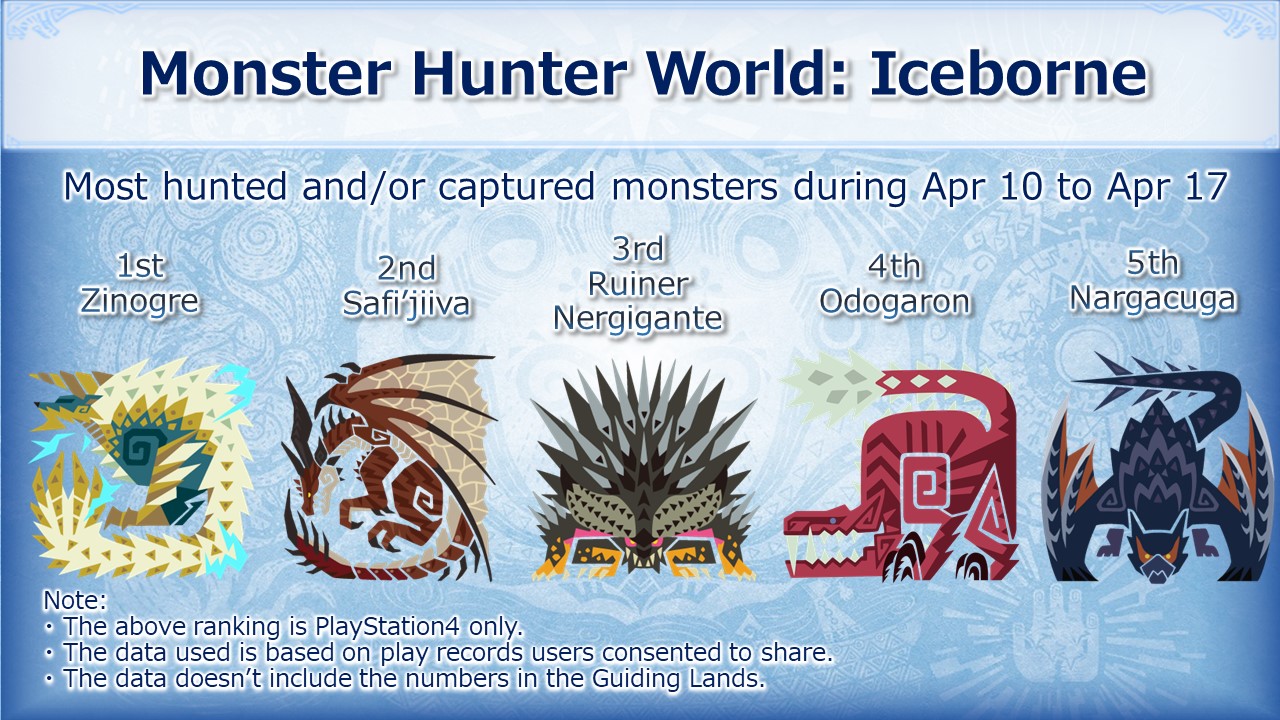 Monster Hunter World: Iceborne

Most hunted and/or captured monsters during Apr 10 to Apr 17

1st
Zinogre

2nd
Safi'jiiva

3rd
Ruiner
Nergigante

4th
Odogaron

5th
Nargacuga

Note:
・The above ranking is PlayStation4 only.
・The data used is based on play records users consented to share.
・The data doesn't include the numbers in the Guiding Lands.